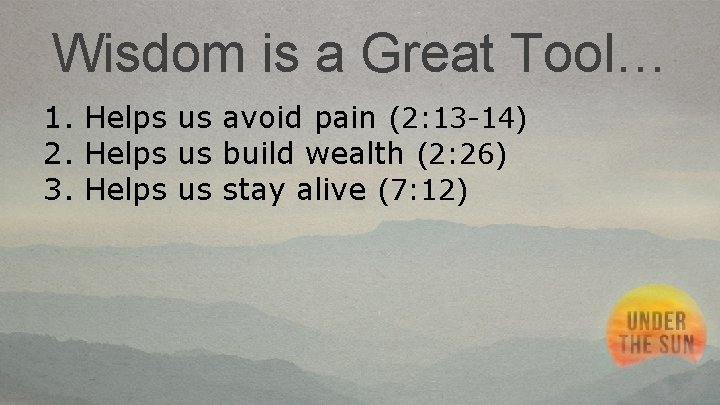 Wisdom is a Great Tool…

1. Helps us avoid pain (2:13-14)
2. Helps us build wealth (2:26)
3. Helps us stay alive (7:12)

UNDER THE SUN